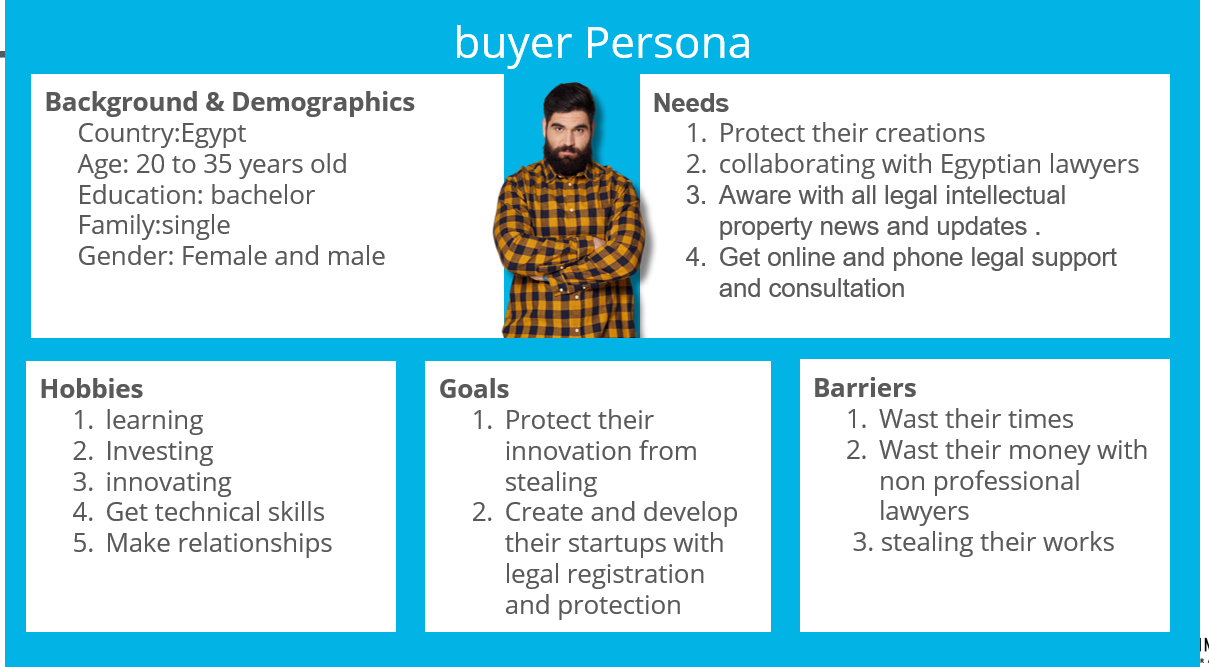 buyer Persona

Background & Demographics
Country:Egypt
Age: 20 to 35 years old
Education: bachelor
Family:single
Gender: Female and male

Needs
1. Protect their creations
2. collaborating with Egyptian lawyers
3. Aware with all legal intellectual property news and updates .
4. Get online and phone legal support and consultation

Hobbies
1. learning
2. Investing
3. innovating
4. Get technical skills
5. Make relationships

Goals
1. Protect their innovation from stealing
2. Create and develop their startups with legal registration and protection

Barriers
1. Wast their times
2. Wast their money with non professional lawyers
3. stealing their works